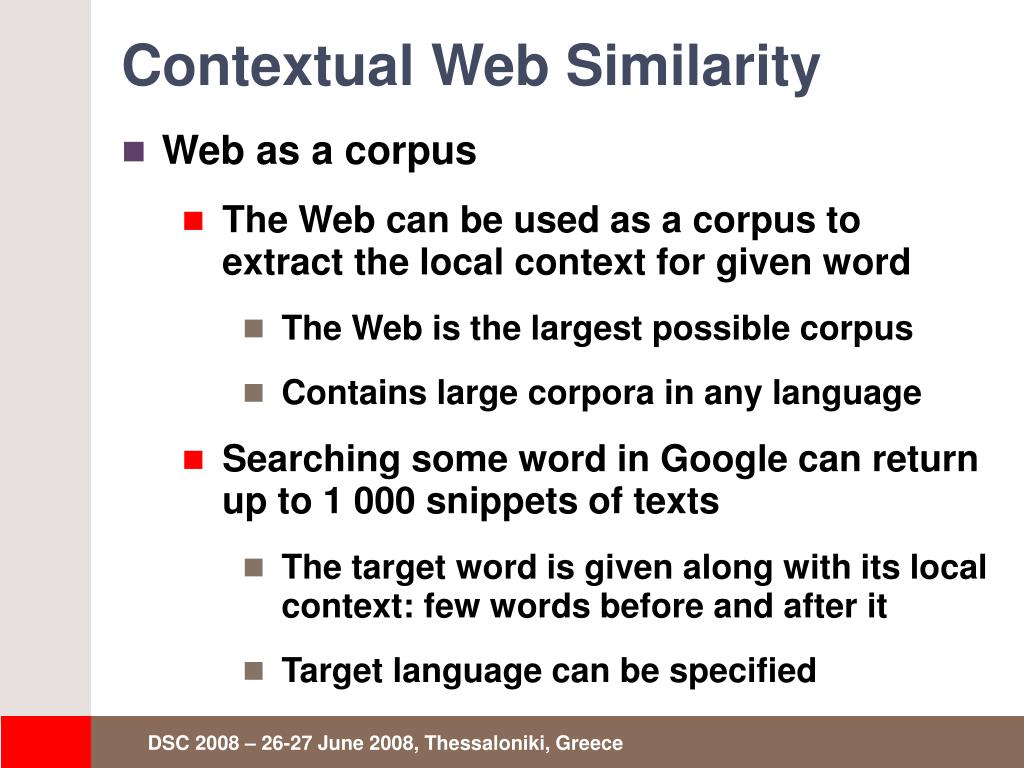 Contextual Web Similarity

Web as a corpus

The Web can be used as a corpus to extract the local context for given word

The Web is the largest possible corpus

Contains large corpora in any language

Searching some word in Google can return up to 1 000 snippets of texts

The target word is given along with its local context: few words before and after it

Target language can be specified

DSC 2008 – 26-27 June 2008, Thessaloniki, Greece